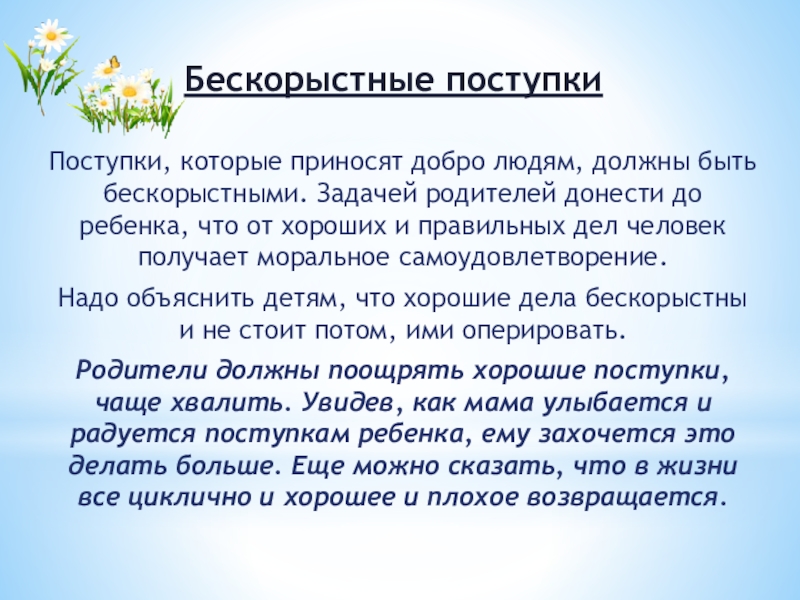 Бескорыстные поступки

Поступки, которые приносят добро людям, должны быть бескорыстными. Задачей родителей донести до ребенка, что от хороших и правильных дел человек получает моральное самоудовлетворение.

Надо объяснить детям, что хорошие дела бескорыстны и не стоит потом, ими оперировать.

Родители должны поощрять хорошие поступки, чаще хвалить. Увидев, как мама улыбается и радуется поступкам ребенка, ему захочется это делать больше. Еще можно сказать, что в жизни все циклично и хорошее и плохое возвращается.